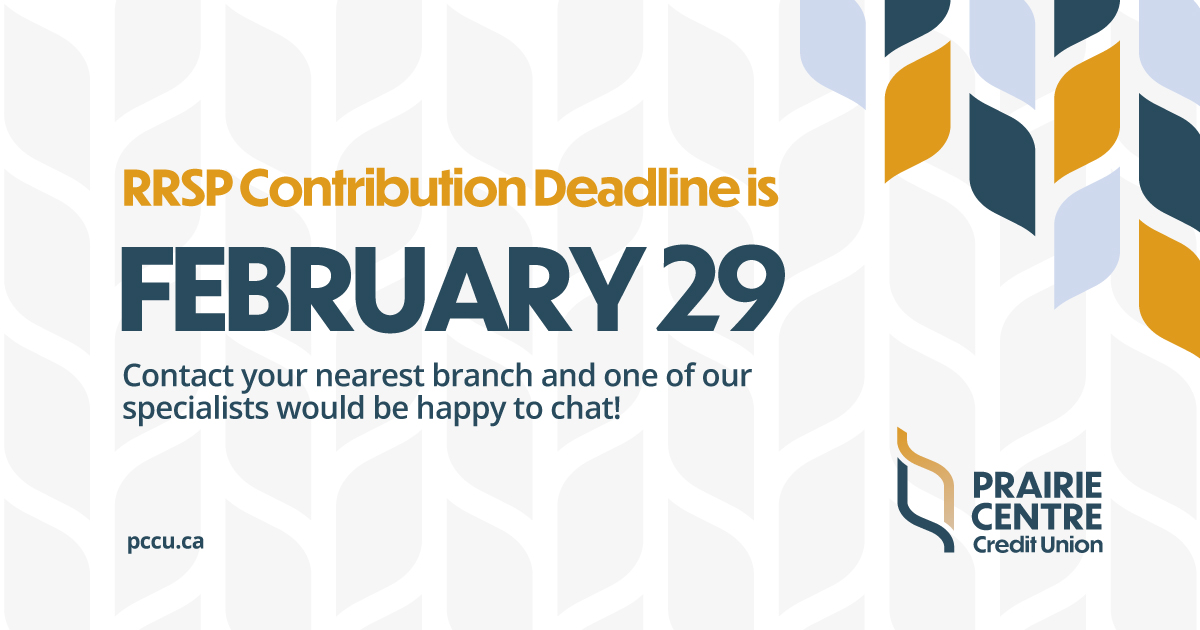 RRSP Contribution Deadline is

FEBRUARY 29

Contact your nearest branch and one of our specialists would be happy to chat!

pccu.ca

PRAIRIE CENTRE Credit Union